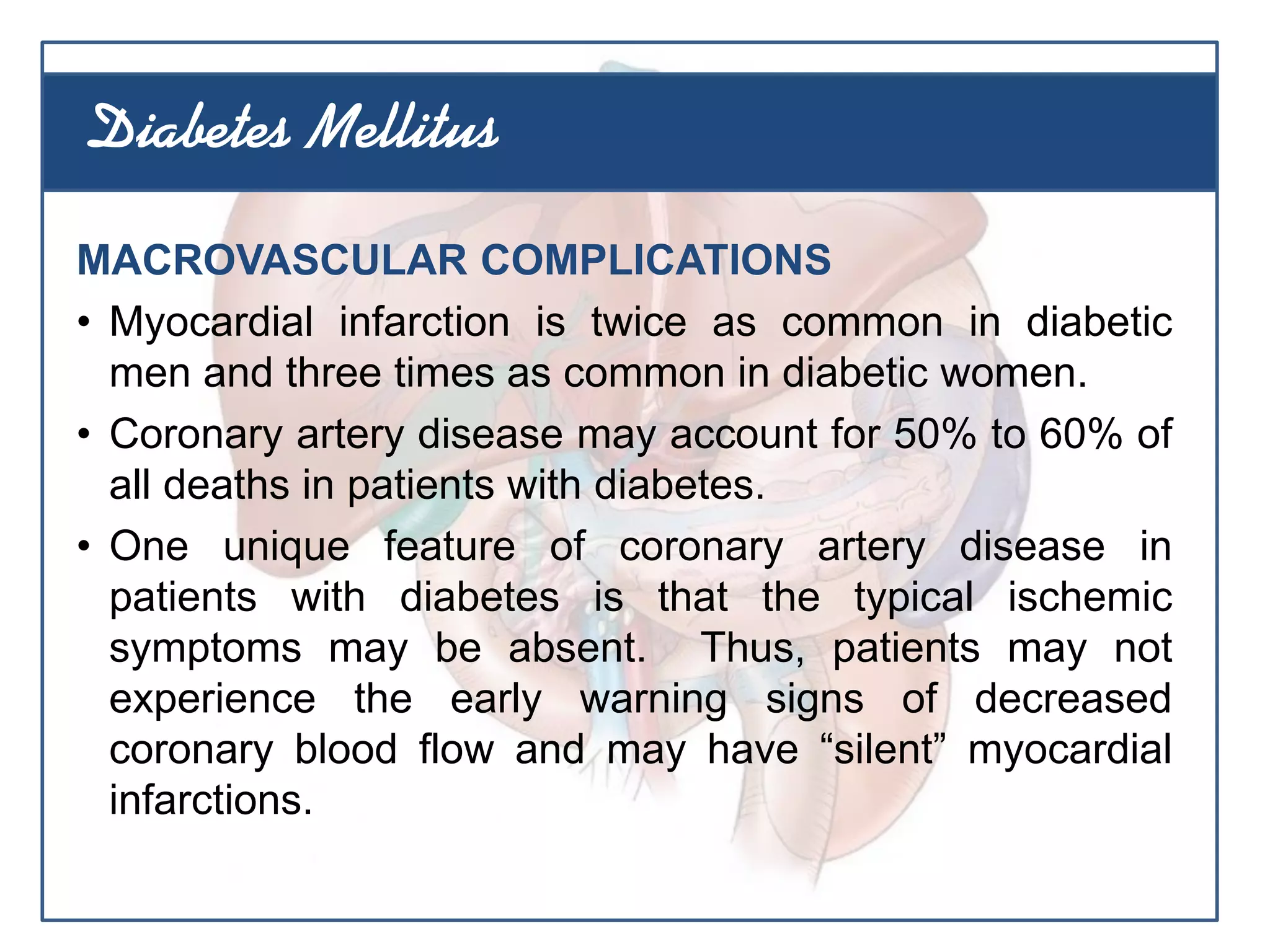 Diabetes Mellitus

MACROVASCULAR COMPLICATIONS

• Myocardial infarction is twice as common in diabetic men and three times as common in diabetic women.

• Coronary artery disease may account for 50% to 60% of all deaths in patients with diabetes.

• One unique feature of coronary artery disease in patients with diabetes is that the typical ischemic symptoms may be absent. Thus, patients may not experience the early warning signs of decreased coronary blood flow and may have “silent” myocardial infarctions.